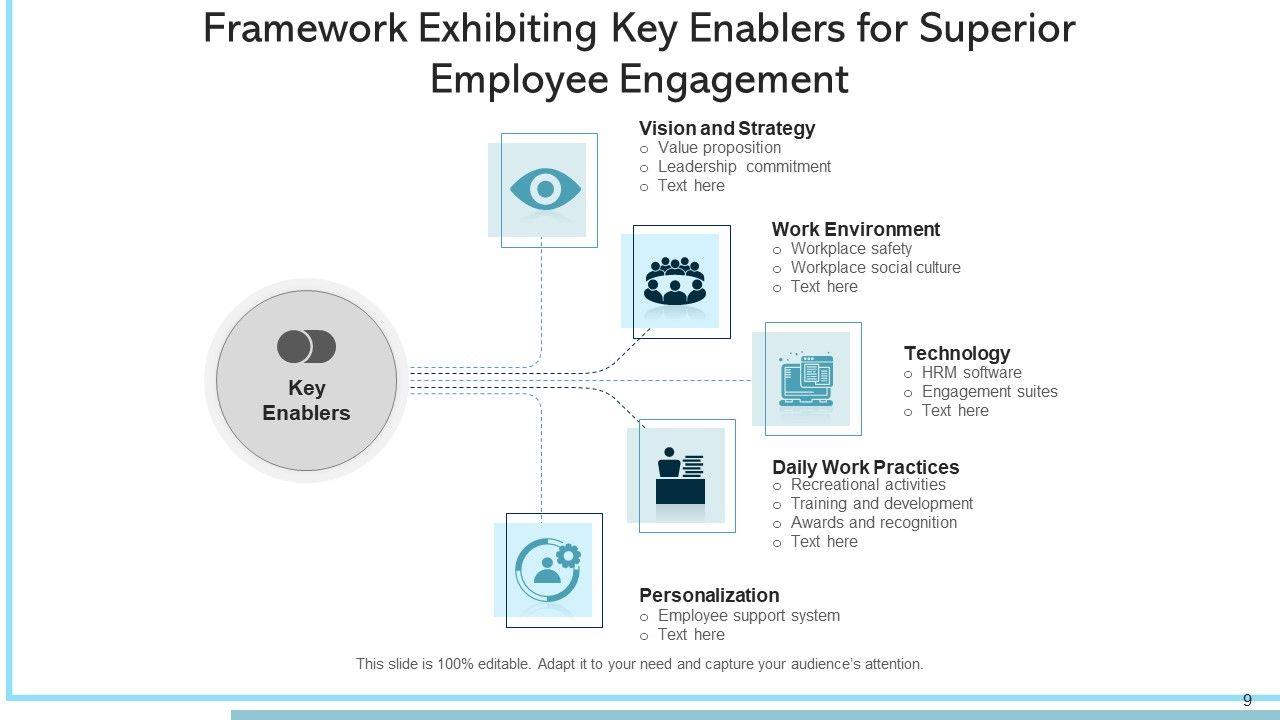 Framework Exhibiting Key Enablers for Superior Employee Engagement

Key Enablers

Vision and Strategy
o Value proposition
o Leadership commitment
o Text here

Work Environment
o Workplace safety
o Workplace social culture
o Text here

Technology
o HRM software
o Engagement suites
o Text here

Daily Work Practices
o Recreational activities
o Training and development
o Awards and recognition
o Text here

Personalization
o Employee support system
o Text here

This slide is 100% editable. Adapt it to your need and capture your audience's attention.

9